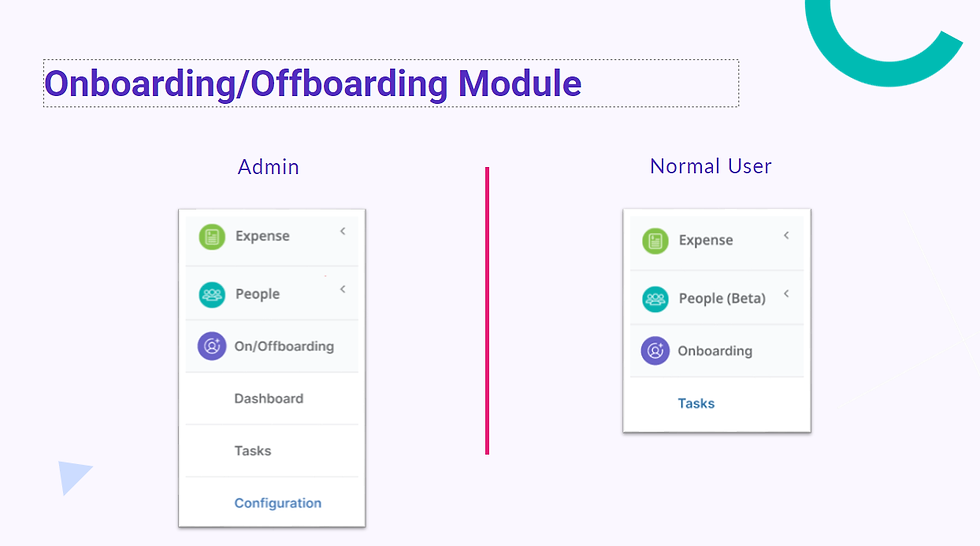 Onboarding/Offboarding Module

Admin

Expense <

People <

On/Offboarding

Dashboard

Tasks

Configuration

Normal User

Expense <

People (Beta) <

Onboarding

Tasks